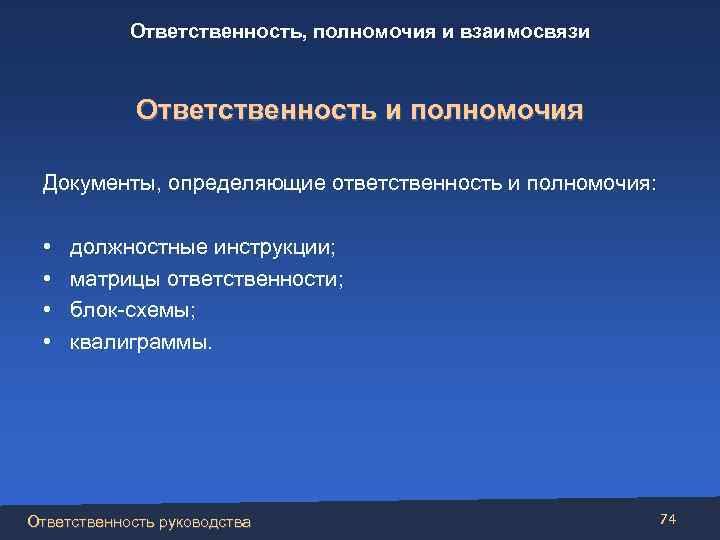 Ответственность, полномочия и взаимосвязи

Ответственность и полномочия

Документы, определяющие ответственность и полномочия:

• должностные инструкции;
• матрицы ответственности;
• блок-схемы;
• квалиграммы.

Ответственность руководства

74